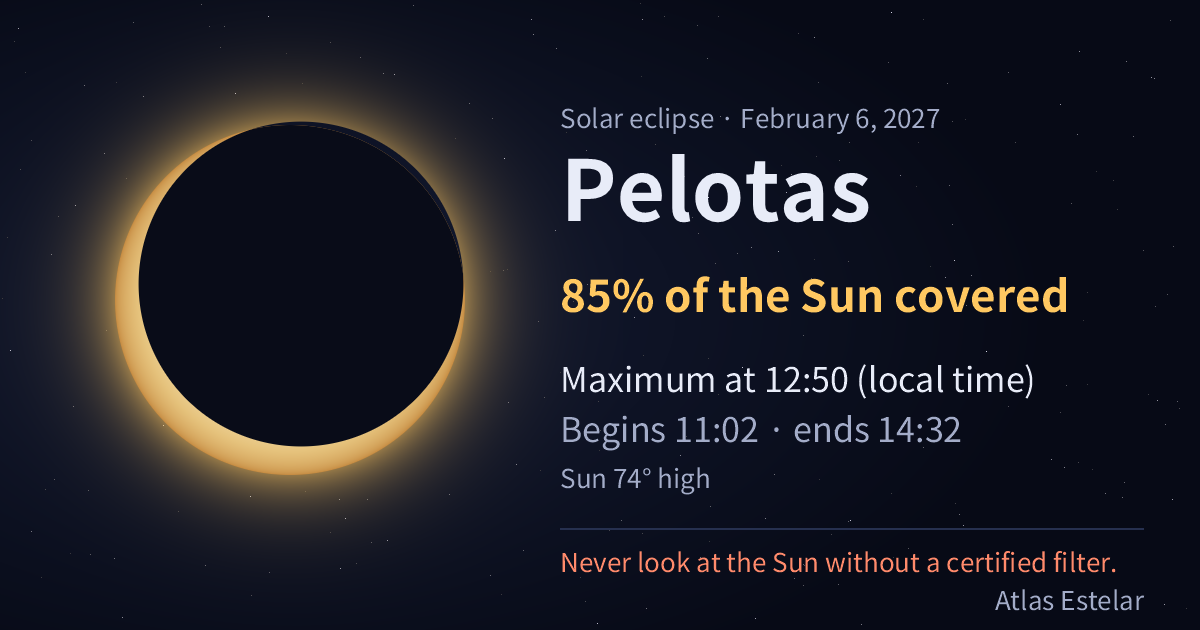 Solar eclipse · February 6, 2027

Pelotas

85% of the Sun covered

Maximum at 12:50 (local time)

Begins 11:02 · ends 14:32

Sun 74° high

Never look at the Sun without a certified filter.

Atlas Estelar